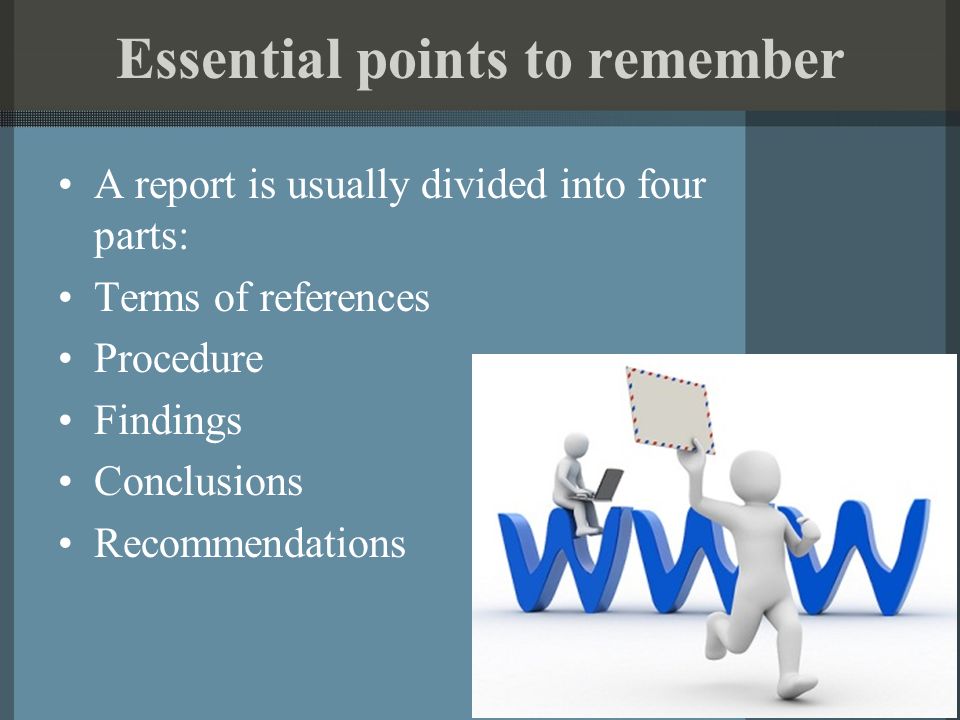 Essential points to remember

• A report is usually divided into four parts:
• Terms of references
• Procedure
• Findings
• Conclusions
• Recommendations

WWW